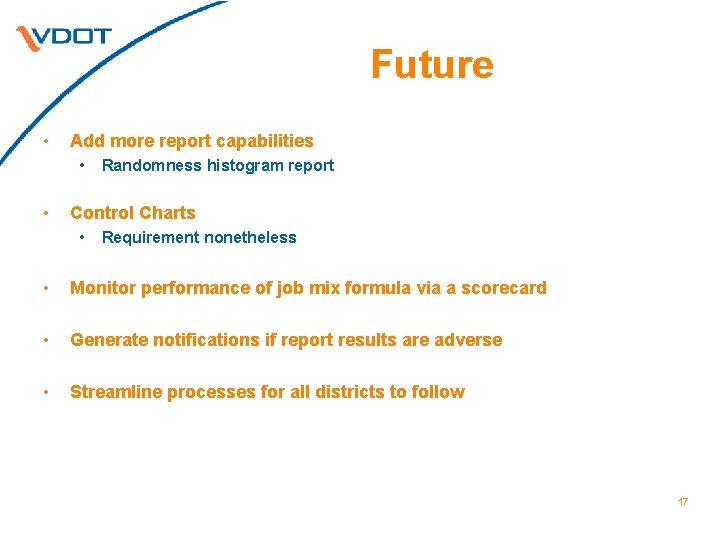 VDOT

Future

• Add more report capabilities
  • Randomness histogram report

• Control Charts
  • Requirement nonetheless

• Monitor performance of job mix formula via a scorecard

• Generate notifications if report results are adverse

• Streamline processes for all districts to follow

17